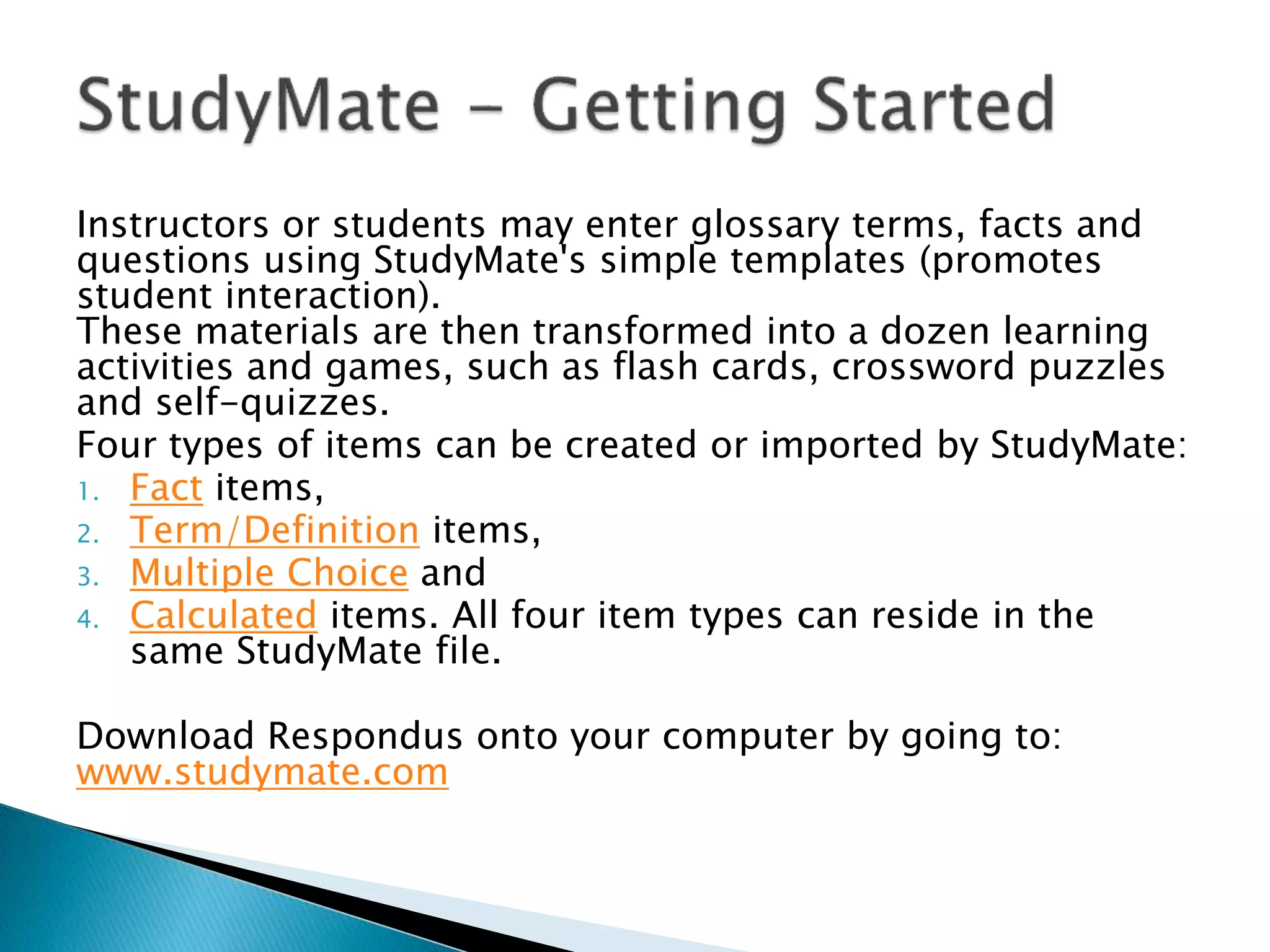 StudyMate – Getting Started

Instructors or students may enter glossary terms, facts and questions using StudyMate's simple templates (promotes student interaction).
These materials are then transformed into a dozen learning activities and games, such as flash cards, crossword puzzles and self-quizzes.

Four types of items can be created or imported by StudyMate:
1. Fact items,
2. Term/Definition items,
3. Multiple Choice and
4. Calculated items. All four item types can reside in the same StudyMate file.

Download Respondus onto your computer by going to: www.studymate.com